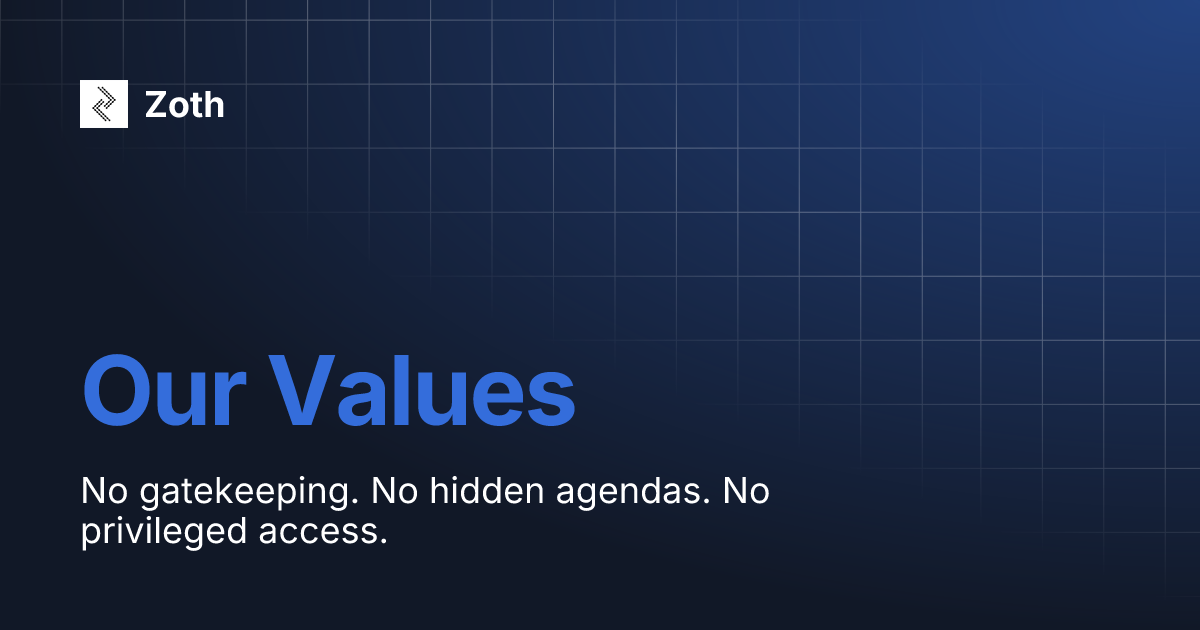 Zoth

Our Values

No gatekeeping. No hidden agendas. No privileged access.